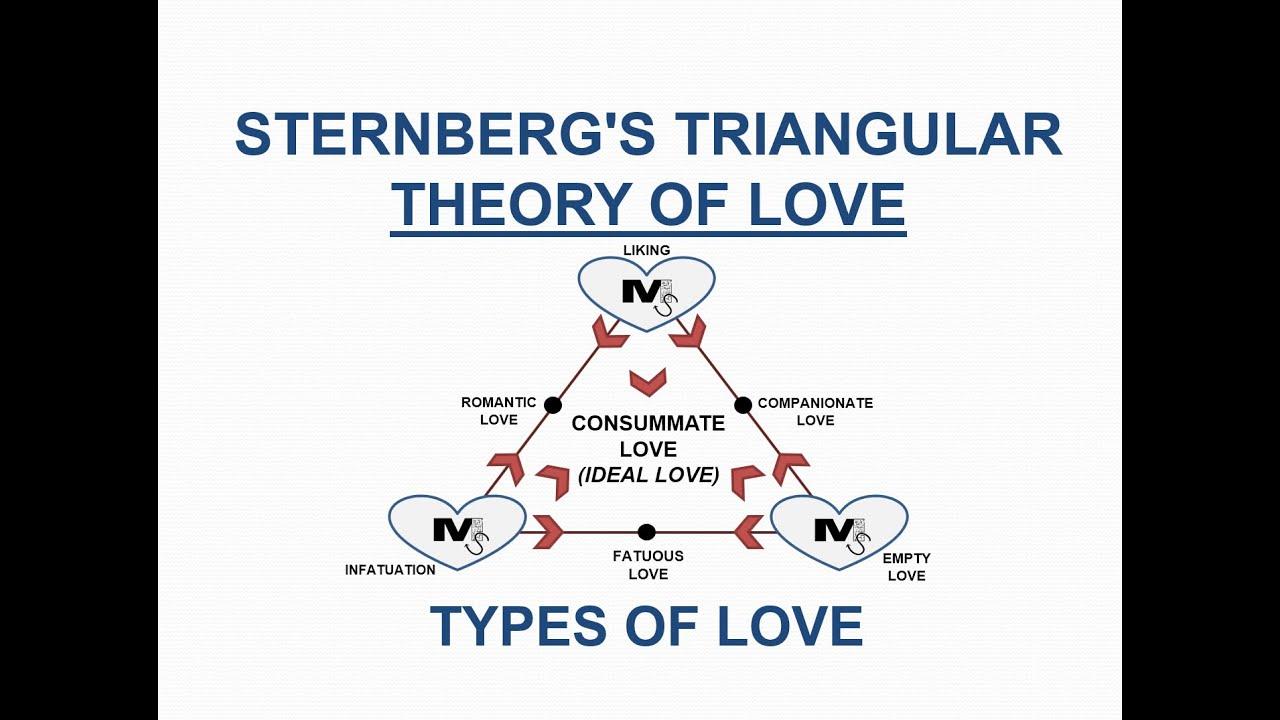 STERNBERG'S TRIANGULAR THEORY OF LOVE

LIKING

ROMANTIC LOVE

COMPANIONATE LOVE

CONSUMMATE LOVE (IDEAL LOVE)

INFATUATION

FATUOUS LOVE

EMPTY LOVE

TYPES OF LOVE